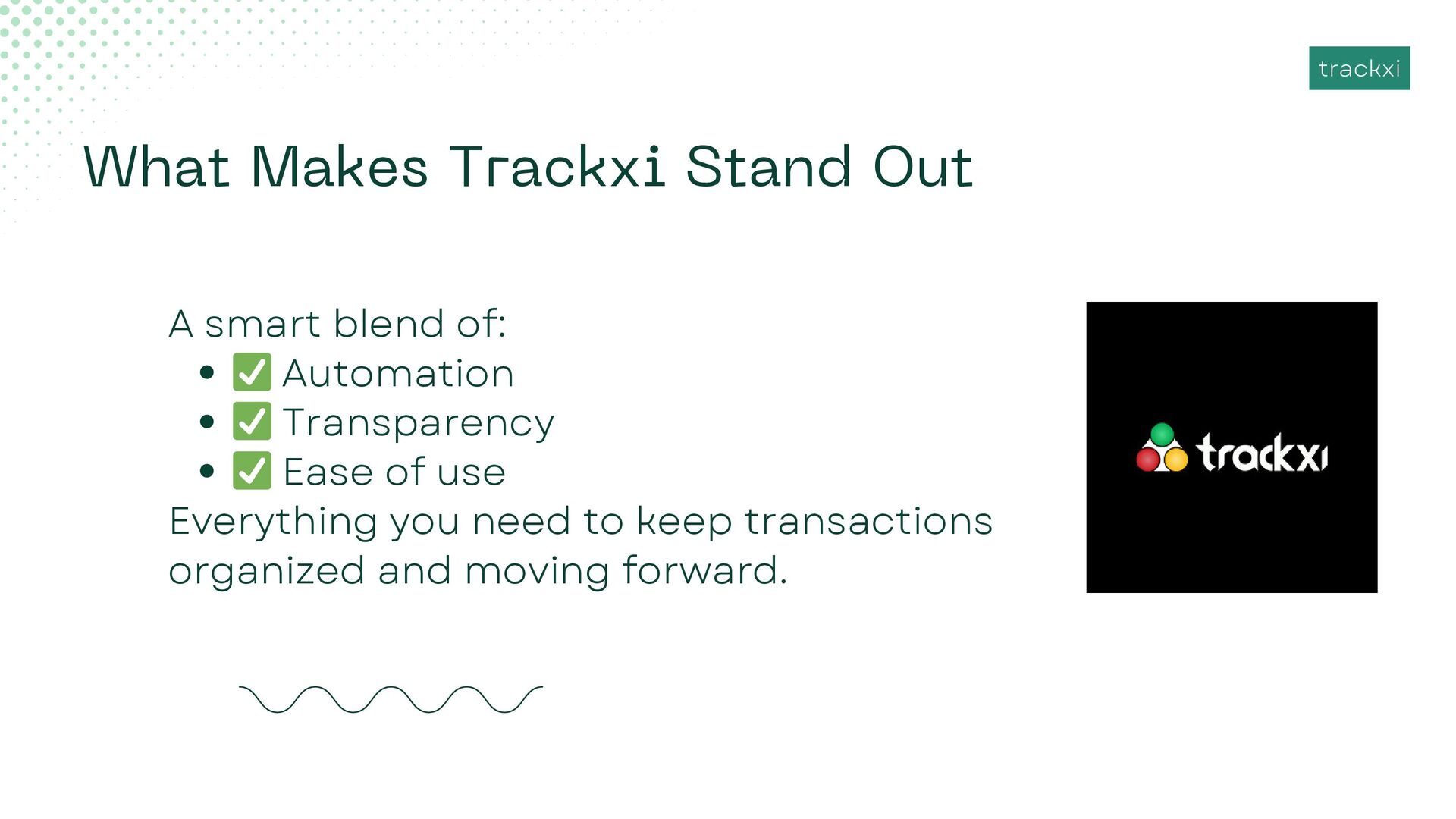 trackxi

What Makes Trackxi Stand Out

A smart blend of:
- ✅ Automation
- ✅ Transparency
- ✅ Ease of use

Everything you need to keep transactions organized and moving forward.

trackxi